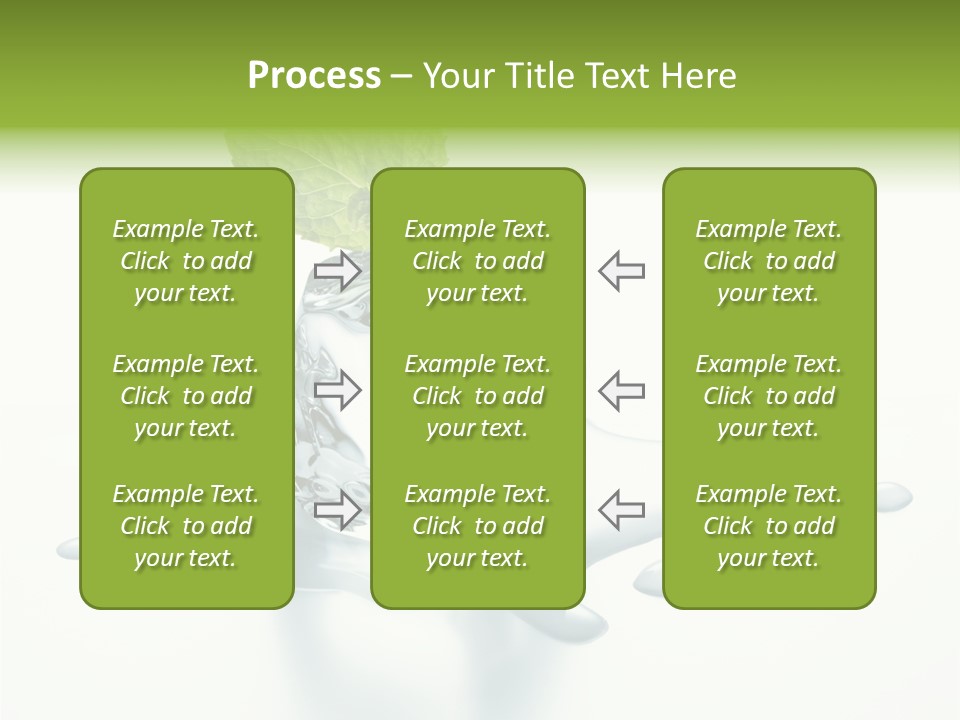 Process – Your Title Text Here

Example Text. Click to add your text.

Example Text. Click to add your text.

Example Text. Click to add your text.

Example Text. Click to add your text.

Example Text. Click to add your text.

Example Text. Click to add your text.

Example Text. Click to add your text.

Example Text. Click to add your text.

Example Text. Click to add your text.